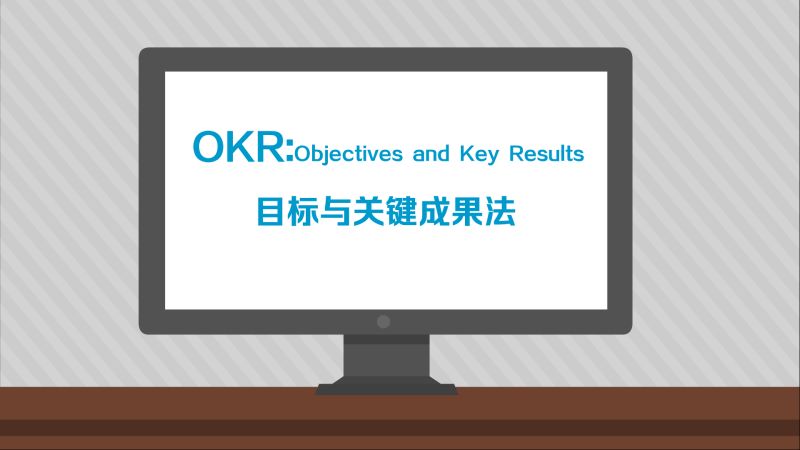 OKR:Objectives and Key Results

目标与关键成果法